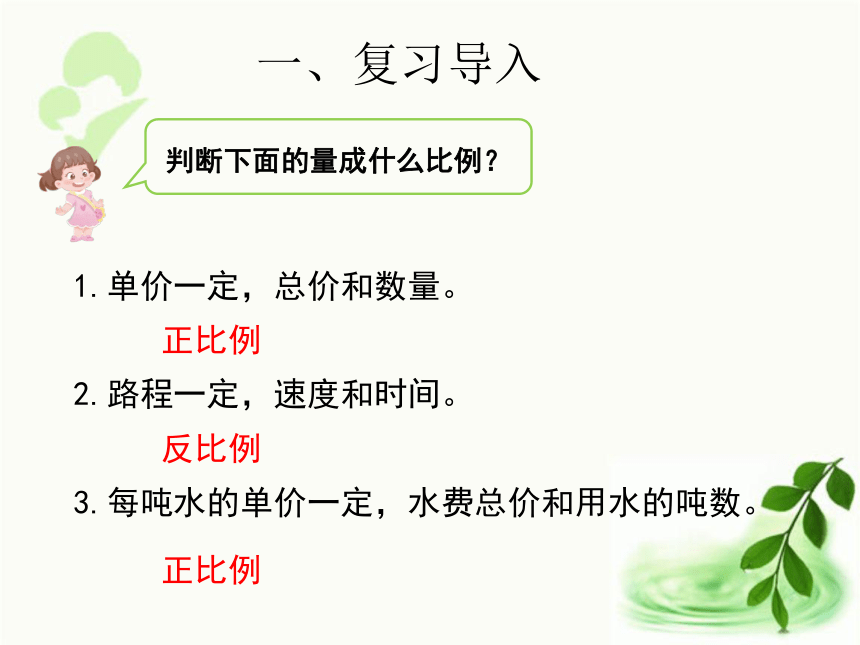 一、复习导入

判断下面的量成什么比例？

1. 单价一定，总价和数量。

正比例

2. 路程一定，速度和时间。

反比例

3. 每吨水的单价一定，水费总价和用水的吨数。

正比例